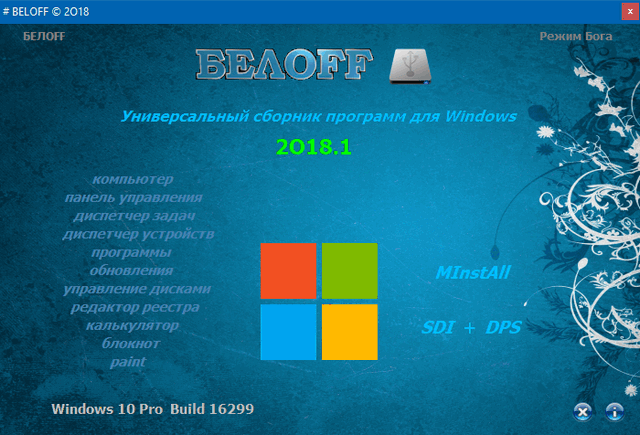 # BELOFF © 2O18

БЕЛOFF

Режим Бога

БЕЛOFF

Универсальный сборник программ для Windows

2O18.1

компьютер
панель управления
диспетчер задач
диспетчер устройств
программы
обновления
управление дисками
редактор реестра
калькулятор
блокнот
paint

MInstAll

SDI + DPS

Windows 10 Pro Build 16299